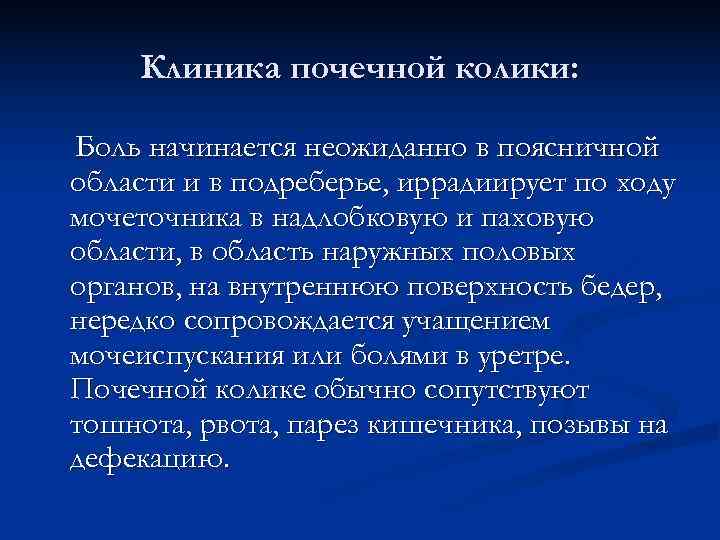 Клиника почечной колики:

Боль начинается неожиданно в поясничной области и в подреберье, иррадиирует по ходу мочеточника в надлобковую и паховую области, в область наружных половых органов, на внутреннюю поверхность бедер, нередко сопровождается учащением мочеиспускания или болями в уретре. Почечной колике обычно сопутствуют тошнота, рвота, парез кишечника, позывы на дефекацию.